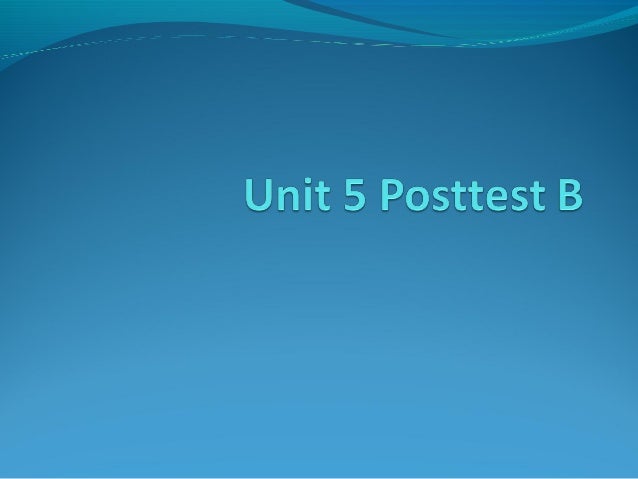 Unit 5 Posttest B